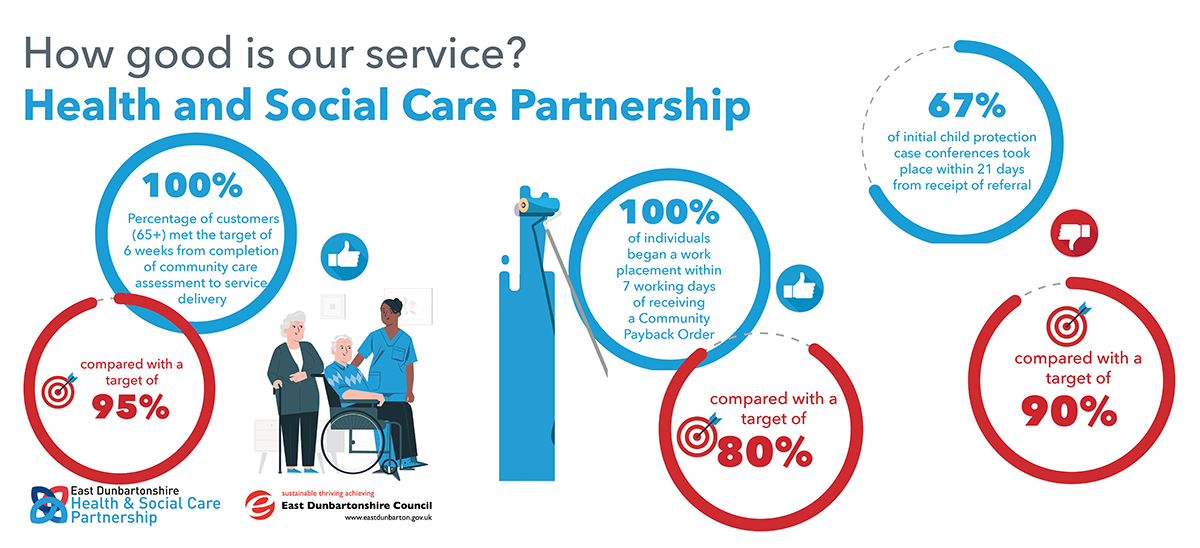 How good is our service?
Health and Social Care Partnership

100%
Percentage of customers (65+) met the target of 6 weeks from completion of community care assessment to service delivery

compared with a target of
95%

100%
of individuals began a work placement within 7 working days of receiving a Community Payback Order

compared with a target of
80%

67%
of initial child protection case conferences took place within 21 days from receipt of referral

compared with a target of
90%

East Dunbartonshire Health & Social Care Partnership

sustainable thriving achieving
East Dunbartonshire Council
www.eastdunbarton.gov.uk